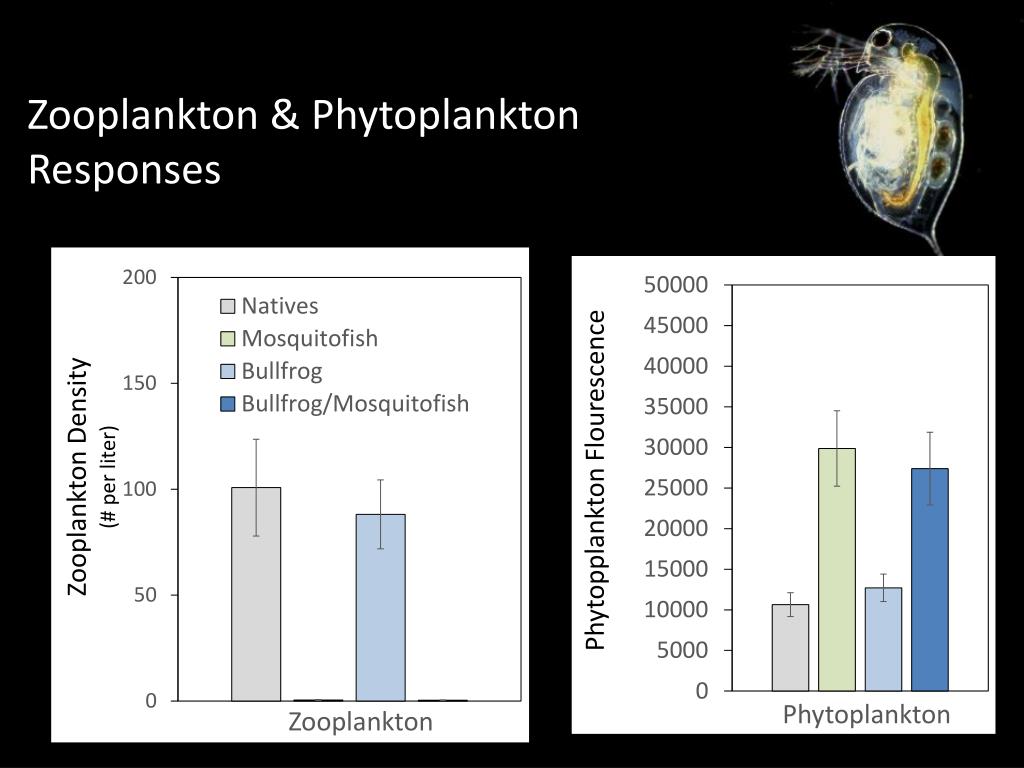 Zooplankton & Phytoplankton Responses

Zooplankton Density
(# per liter)

200
150
100
50
0

Natives
Mosquitofish
Bullfrog
Bullfrog/Mosquitofish

Zooplankton

Phytopplankton Flourescence

50000
45000
40000
35000
30000
25000
20000
15000
10000
5000
0

Phytoplankton